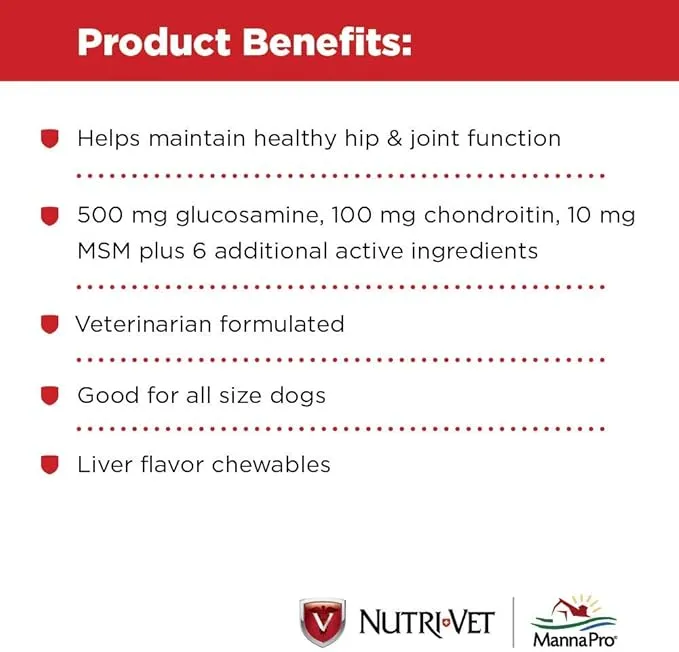 Product Benefits:

Helps maintain healthy hip & joint function

500 mg glucosamine, 100 mg chondroitin, 10 mg MSM plus 6 additional active ingredients

Veterinarian formulated

Good for all size dogs

Liver flavor chewables

V NUTRI-VET

MannaPro